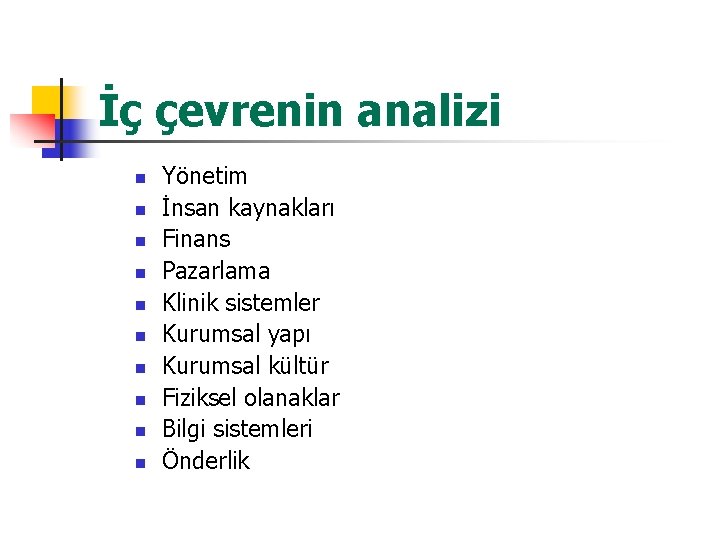 İç çevrenin analizi

- Yönetim
- İnsan kaynakları
- Finans
- Pazarlama
- Klinik sistemler
- Kurumsal yapı
- Kurumsal kültür
- Fiziksel olanaklar
- Bilgi sistemleri
- Önderlik